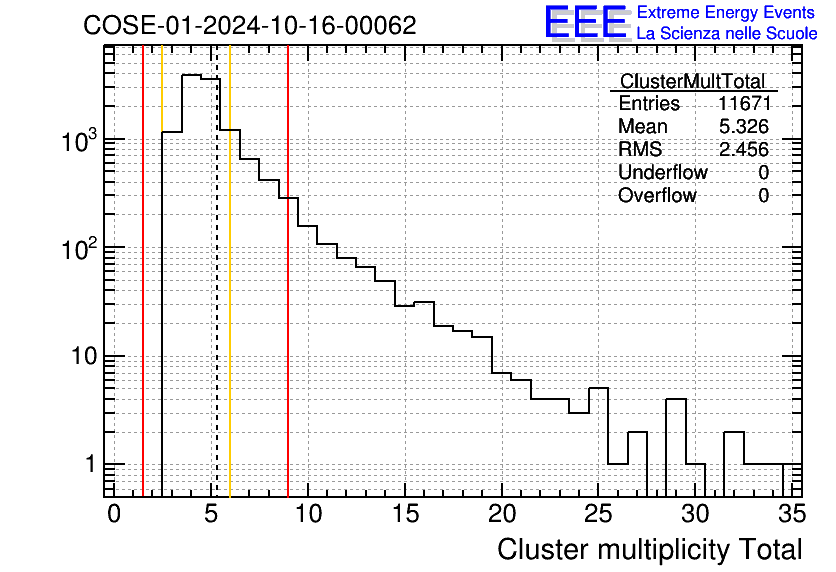 COSE-01-2024-10-16-00062

EEE Extreme Energy Events
La Scienza nelle Scuole

| ClusterMultTotal | |
|---|---|
| Entries | 11671 |
| Mean | 5.326 |
| RMS | 2.456 |
| Underflow | 0 |
| Overflow | 0 |

$10^3$
$10^2$
10
1

0 5 10 15 20 25 30 35

Cluster multiplicity Total